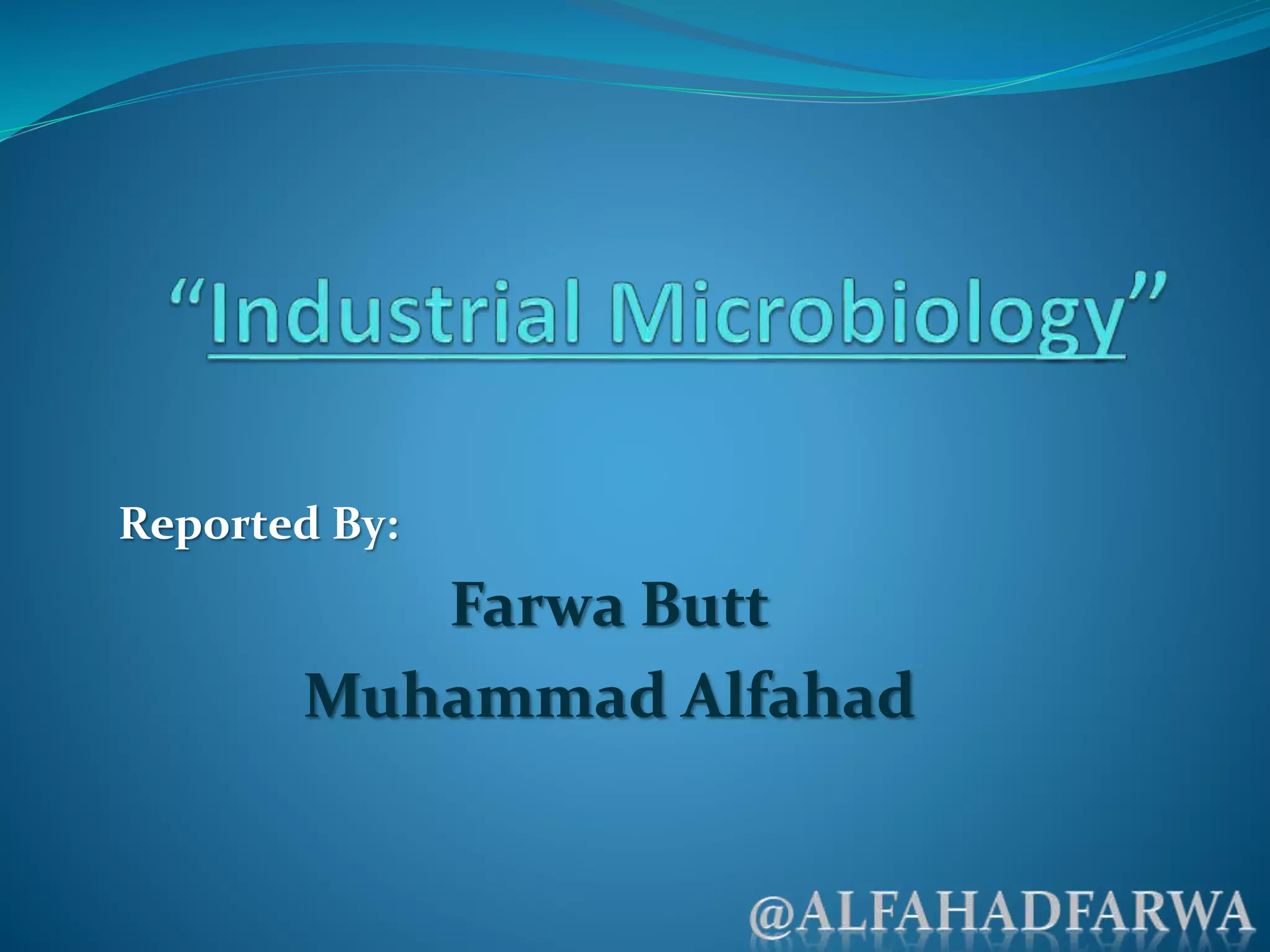 “Industrial Microbiology”

Reported By:

Farwa Butt
Muhammad Alfahad

@ALFAHADFARWA